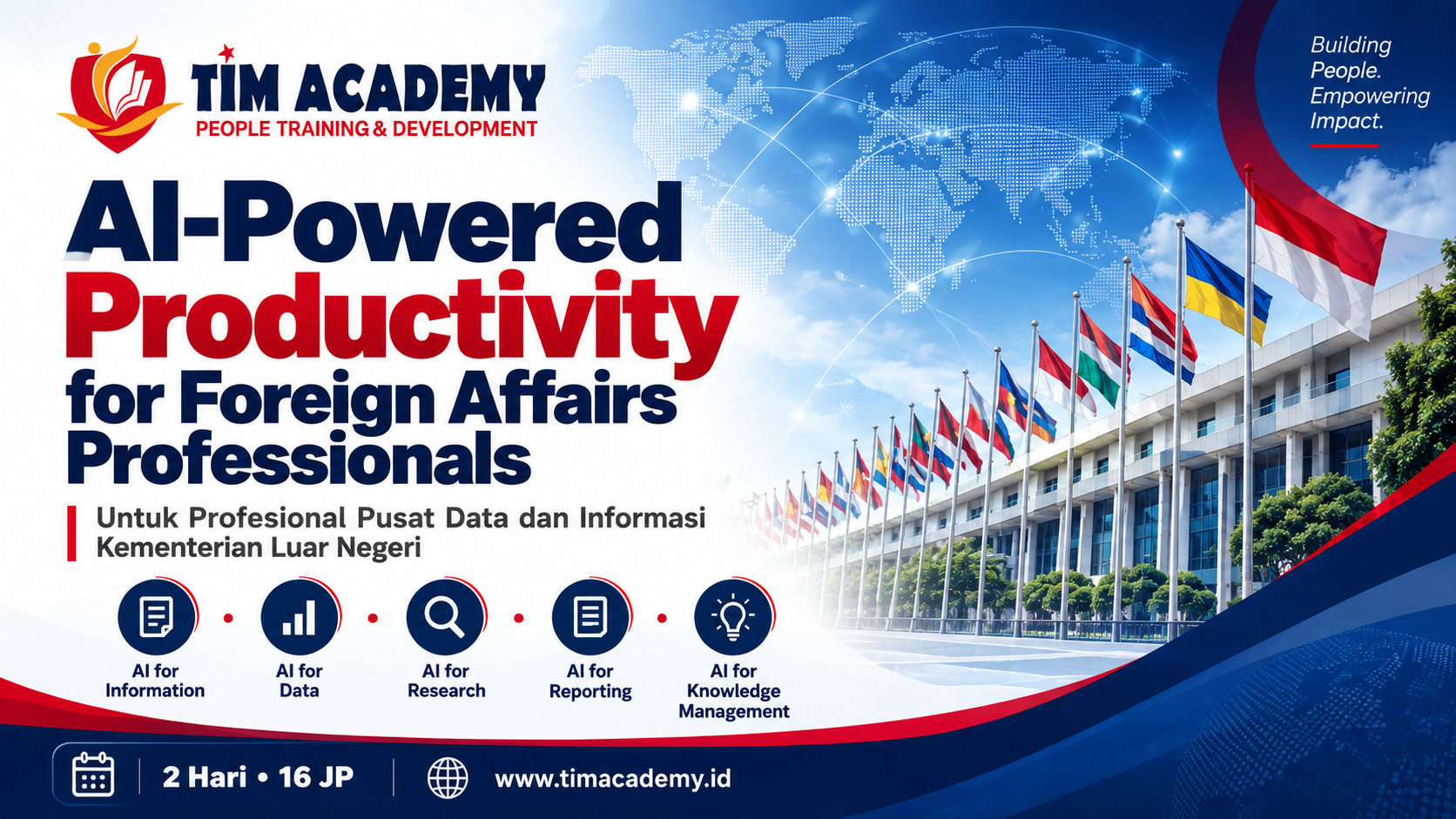 TIM ACADEMY
PEOPLE TRAINING & DEVELOPMENT

Building People. Empowering Impact.

AI-Powered Productivity for Foreign Affairs Professionals

Untuk Profesional Pusat Data dan Informasi Kementerian Luar Negeri

AI for Information

AI for Data

AI for Research

AI for Reporting

AI for Knowledge Management

2 Hari • 16 JP

www.timacademy.id